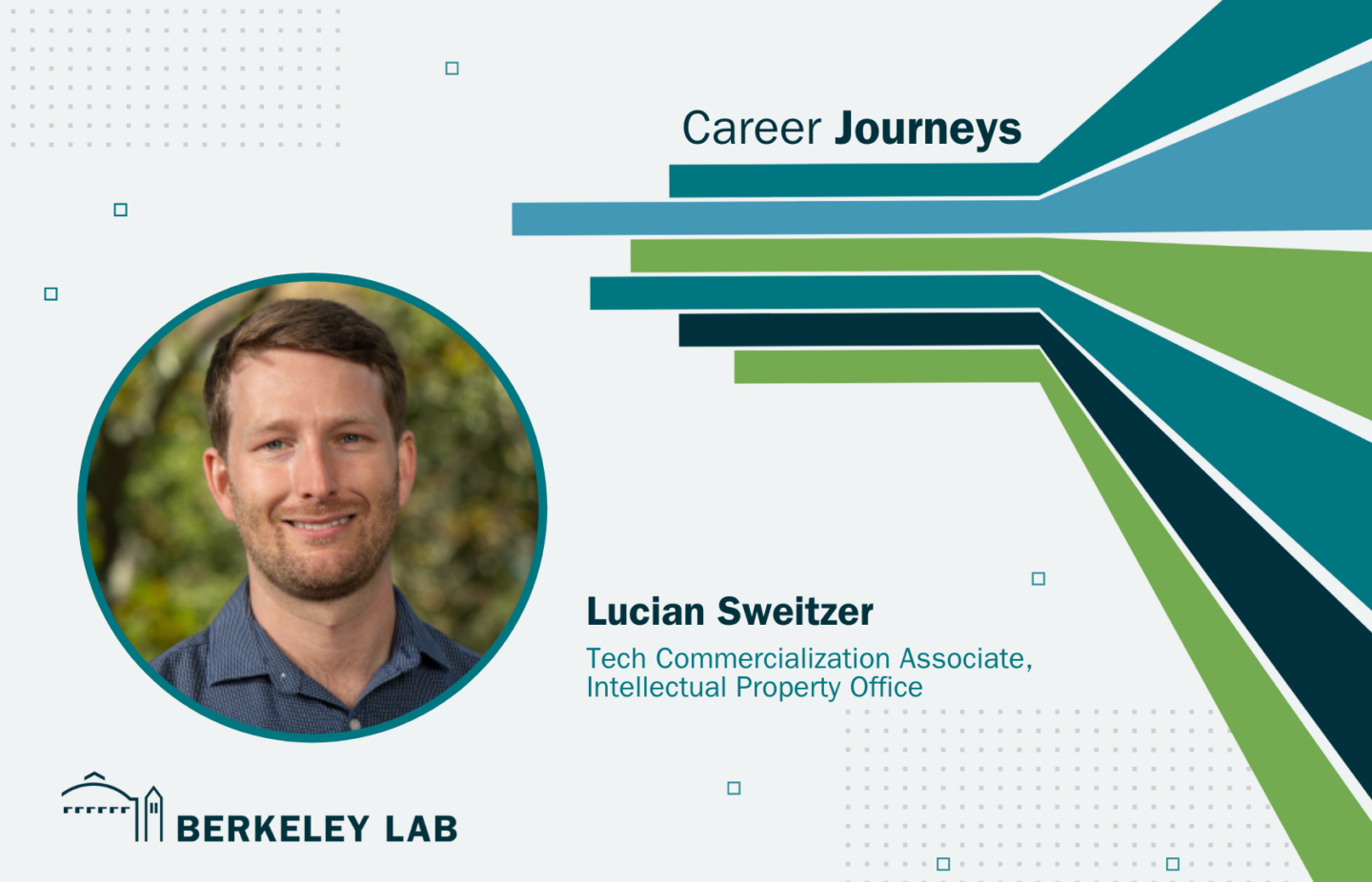 Career Journeys

Lucian Sweitzer

Tech Commercialization Associate, Intellectual Property Office

BERKELEY LAB